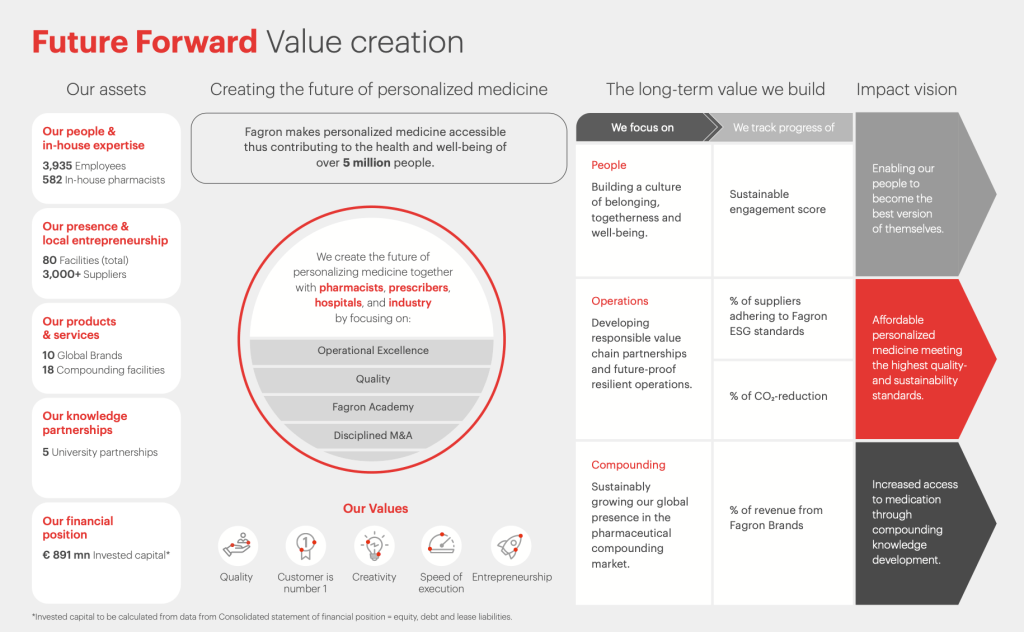 Future Forward Value creation

Our assets

Our people & in-house expertise
3,935 Employees
582 In-house pharmacists

Our presence & local entrepreneurship
80 Facilities (total)
3,000+ Suppliers

Our products & services
10 Global Brands
18 Compounding facilities

Our knowledge partnerships
5 University partnerships

Our financial position
€ 891 mn Invested capital*

Creating the future of personalized medicine

Fagron makes personalized medicine accessible thus contributing to the health and well-being of over 5 million people.

We create the future of personalizing medicine together with pharmacists, prescribers, hospitals, and industry by focusing on:

Operational Excellence
Quality
Fagron Academy
Disciplined M&A

Our Values

Quality
Customer is number 1
Creativity
Speed of execution
Entrepreneurship

The long-term value we build

We focus on
We track progress of

People
Building a culture of belonging, togetherness and well-being.
Sustainable engagement score

Operations
Developing responsible value chain partnerships and future-proof resilient operations.
% of suppliers adhering to Fagron ESG standards
% of $CO_2$-reduction

Compounding
Sustainably growing our global presence in the pharmaceutical compounding market.
% of revenue from Fagron Brands

Impact vision

Enabling our people to become the best version of themselves.

Affordable personalized medicine meeting the highest quality- and sustainability standards.

Increased access to medication through compounding knowledge development.

*Invested capital to be calculated from data from Consolidated statement of financial position = equity, debt and lease liabilities.